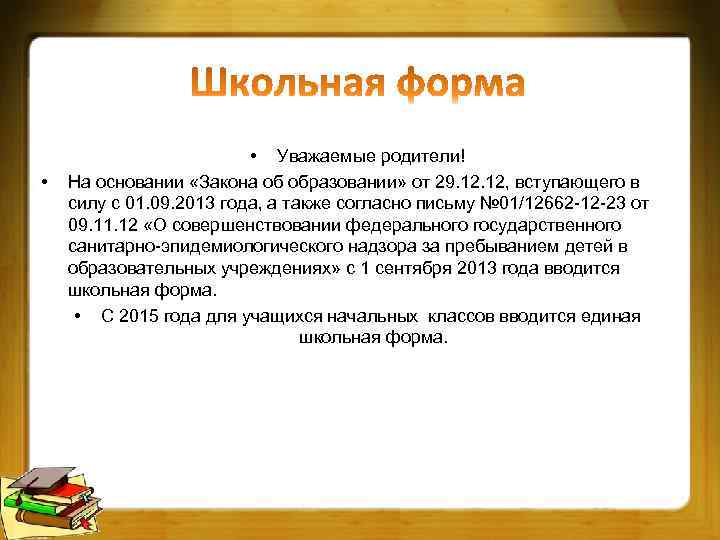 Школьная форма

• Уважаемые родители!

• На основании «Закона об образовании» от 29.12.12, вступающего в силу с 01.09.2013 года, а также согласно письму №01/12662-12-23 от 09.11.12 «О совершенствовании федерального государственного санитарно-эпидемиологического надзора за пребыванием детей в образовательных учреждениях» с 1 сентября 2013 года вводится школьная форма.

• С 2015 года для учащихся начальных классов вводится единая школьная форма.